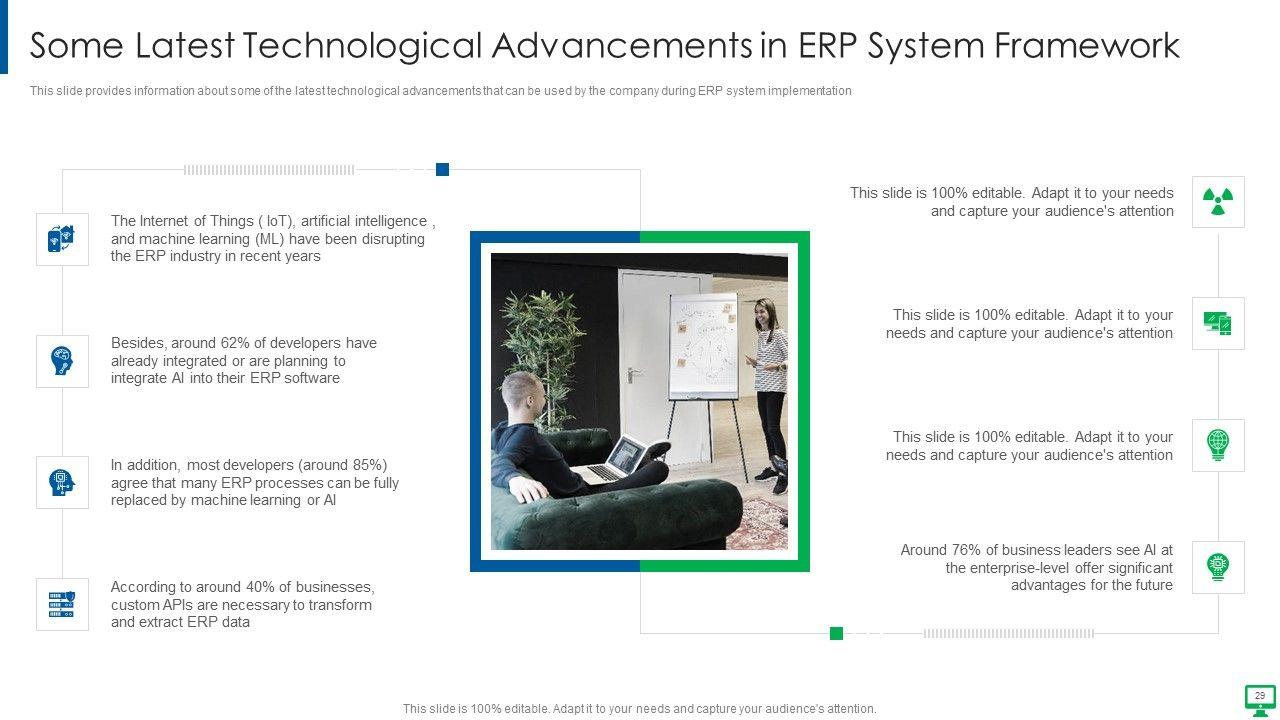 Some Latest Technological Advancements in ERP System Framework

This slide provides information about some of the latest technological advancements that can be used by the company during ERP system implementation

The Internet of Things ( IoT), artificial intelligence , and machine learning (ML) have been disrupting the ERP industry in recent years

Besides, around 62% of developers have already integrated or are planning to integrate AI into their ERP software

In addition, most developers (around 85%) agree that many ERP processes can be fully replaced by machine learning or AI

According to around 40% of businesses, custom APIs are necessary to transform and extract ERP data

This slide is 100% editable. Adapt it to your needs and capture your audience's attention

This slide is 100% editable. Adapt it to your needs and capture your audience's attention

This slide is 100% editable. Adapt it to your needs and capture your audience's attention

Around 76% of business leaders see AI at the enterprise-level offer significant advantages for the future

This slide is 100% editable. Adapt it to your needs and capture your audience's attention.

29